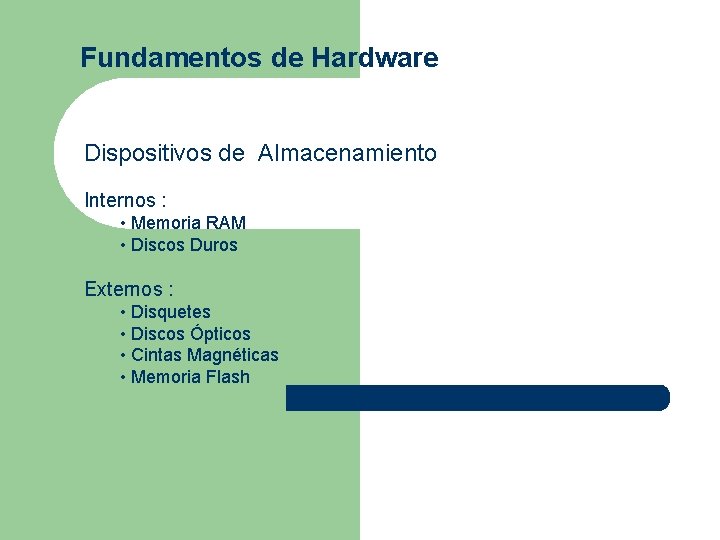 Fundamentos de Hardware

Dispositivos de Almacenamiento

Internos :
• Memoria RAM
• Discos Duros

Externos :
• Disquetes
• Discos Ópticos
• Cintas Magnéticas
• Memoria Flash